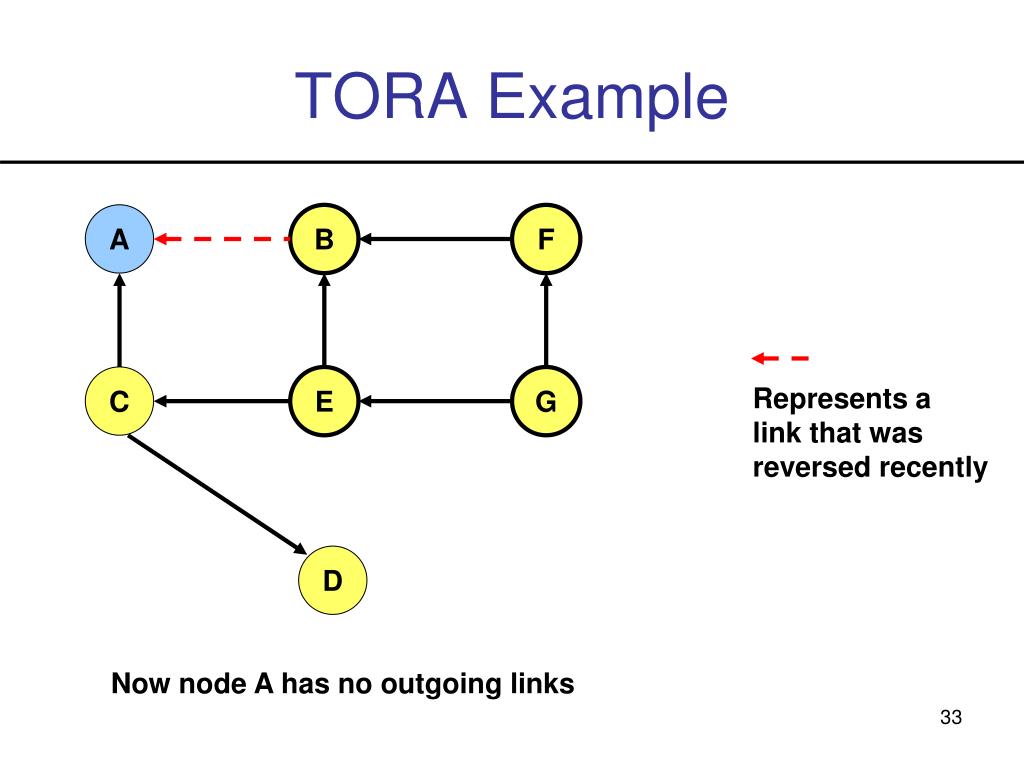 TORA Example

A
B
F
C
E
G
D

Represents a link that was reversed recently

Now node A has no outgoing links

33